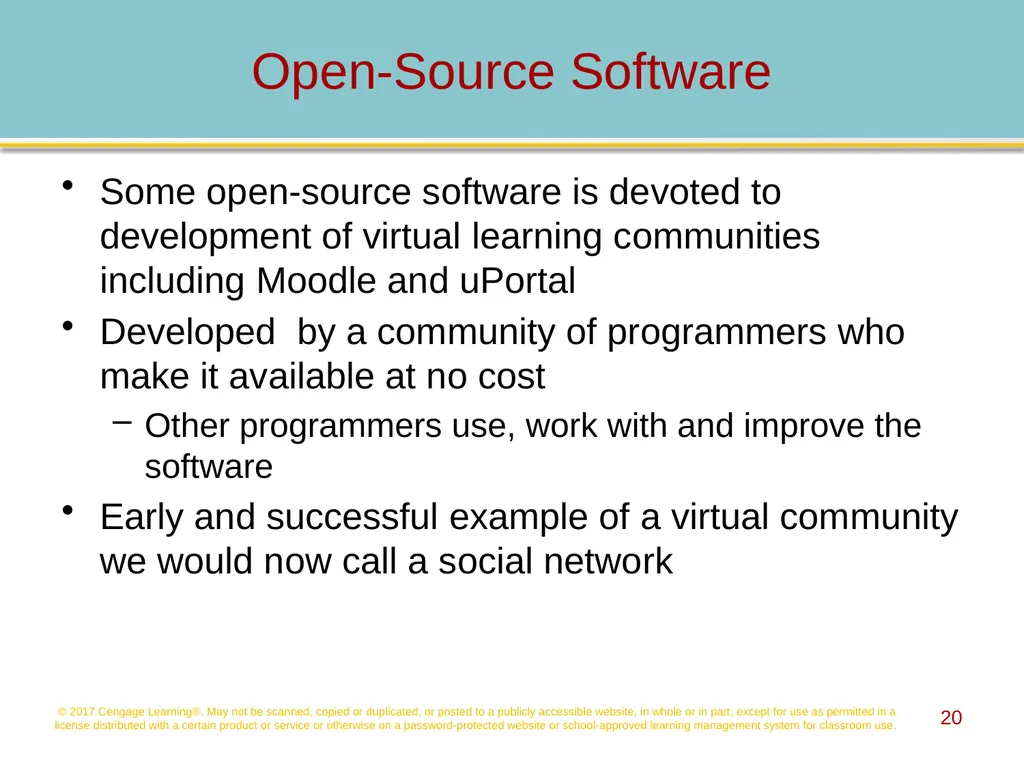 Open-Source Software

• Some open-source software is devoted to development of virtual learning communities including Moodle and uPortal
• Developed  by a community of programmers who make it available at no cost
– Other programmers use, work with and improve the software
• Early and successful example of a virtual community we would now call a social network

© 2017 Cengage Learning®. May not be scanned, copied or duplicated, or posted to a publicly accessible website, in whole or in part, except for use as permitted in a license distributed with a certain product or service or otherwise on a password-protected website or school-approved learning management system for classroom use.

20